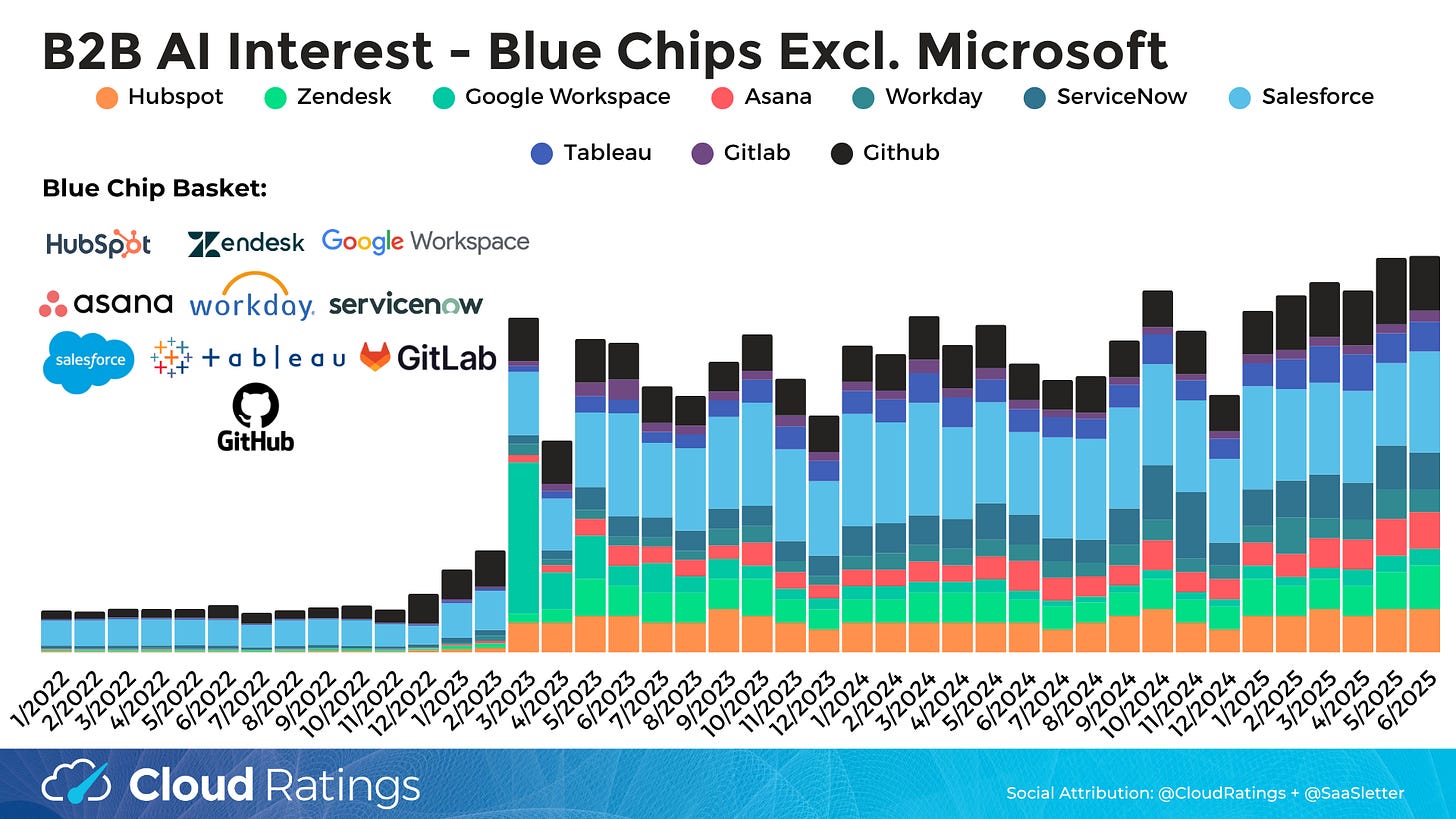 B2B AI Interest - Blue Chips Excl. Microsoft

Hubspot Zendesk Google Workspace Asana Workday ServiceNow Salesforce Tableau Gitlab Github

Blue Chip Basket:

HubSpot Zendesk Google Workspace asana workday. servicenow salesforce +ableau GitLab GitHub

1/2022 2/2022 3/2022 4/2022 5/2022 6/2022 7/2022 8/2022 9/2022 10/2022 11/2022 12/2022 1/2023 2/2023 3/2023 4/2023 5/2023 6/2023 7/2023 8/2023 9/2023 10/2023 11/2023 12/2023 1/2024 2/2024 3/2024 4/2024 5/2024 6/2024 7/2024 8/2024 9/2024 10/2024 11/2024 12/2024 1/2025 2/2025 3/2025 4/2025 5/2025 6/2025

Cloud Ratings

Social Attribution: @CloudRatings + @SaaSletter